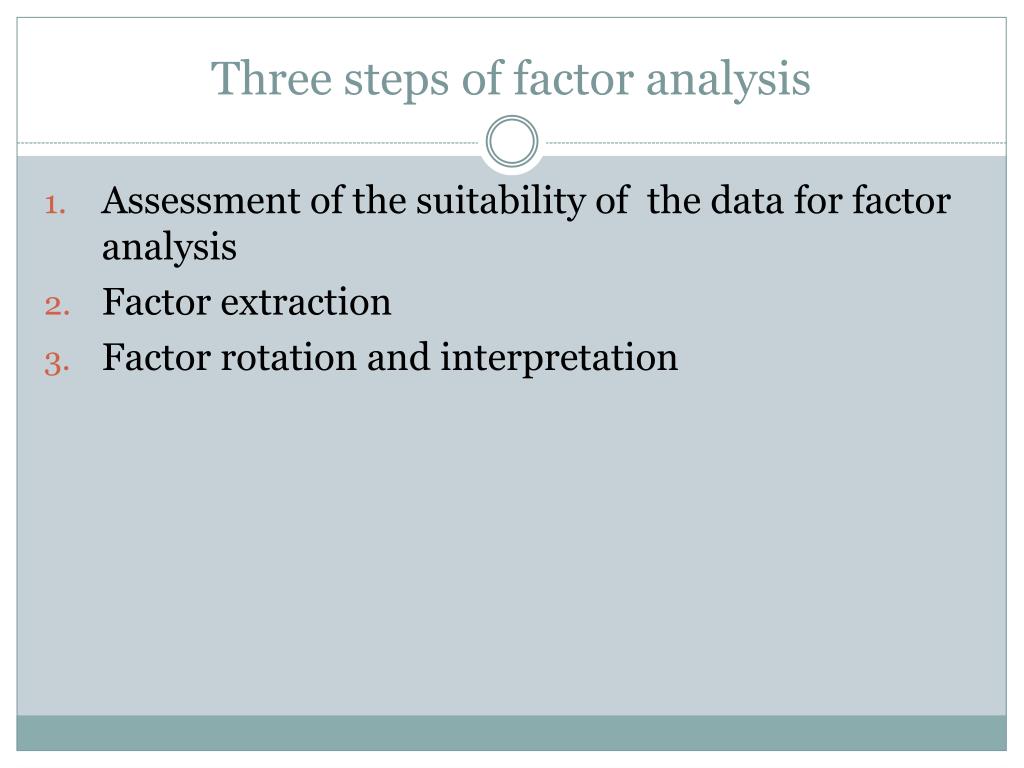 Three steps of factor analysis

1. Assessment of the suitability of the data for factor analysis
2. Factor extraction
3. Factor rotation and interpretation